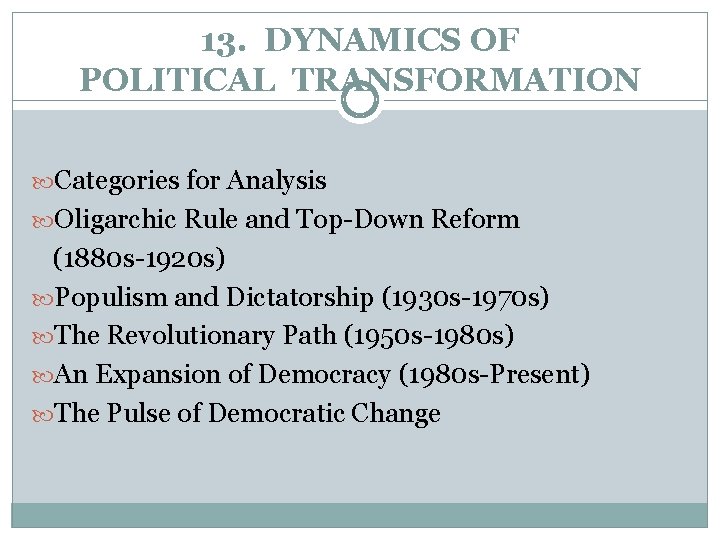 13. DYNAMICS OF POLITICAL TRANSFORMATION

Categories for Analysis
Oligarchic Rule and Top-Down Reform (1880s-1920s)
Populism and Dictatorship (1930s-1970s)
The Revolutionary Path (1950s-1980s)
An Expansion of Democracy (1980s-Present)
The Pulse of Democratic Change